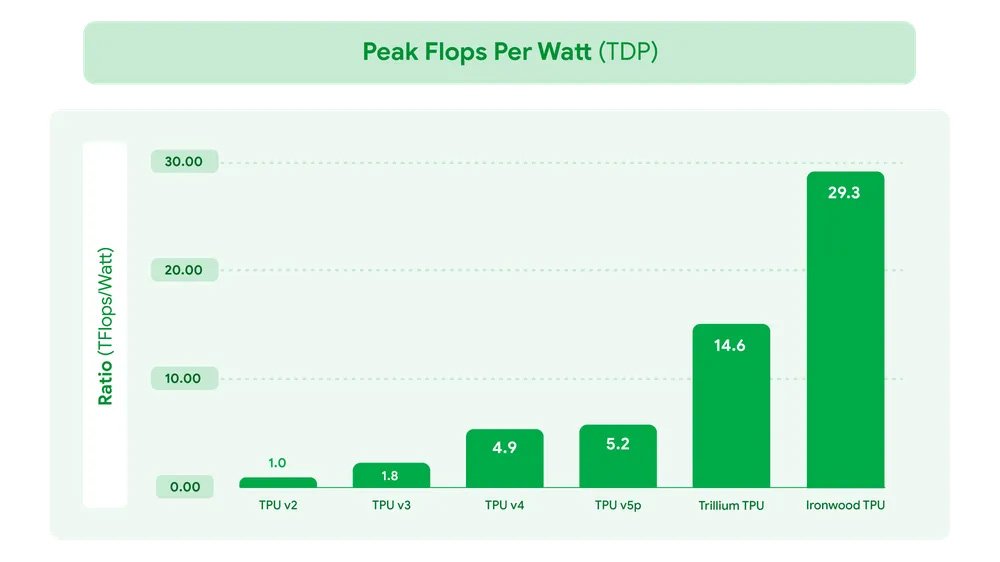 Peak Flops Per Watt (TDP)

Ratio (TFlops/Watt)

30.00
20.00
10.00
0.00

1.0
1.8
4.9
5.2
14.6
29.3

TPU v2
TPU v3
TPU v4
TPU v5p
Trillium TPU
Ironwood TPU